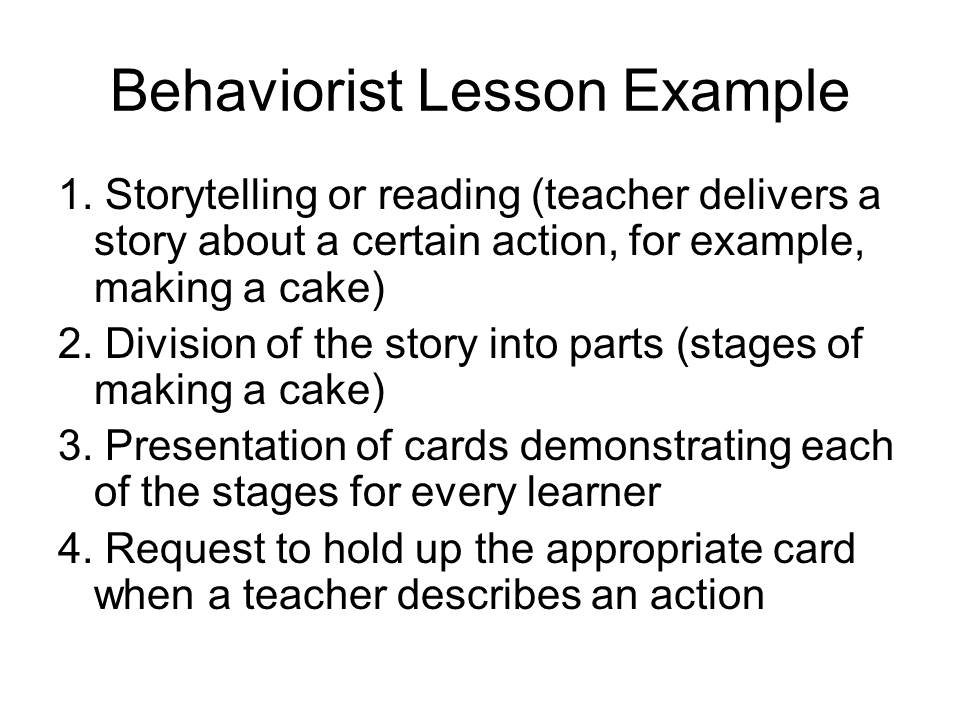 Behaviorist Lesson Example

1. Storytelling or reading (teacher delivers a story about a certain action, for example, making a cake)
2. Division of the story into parts (stages of making a cake)
3. Presentation of cards demonstrating each of the stages for every learner
4. Request to hold up the appropriate card when a teacher describes an action